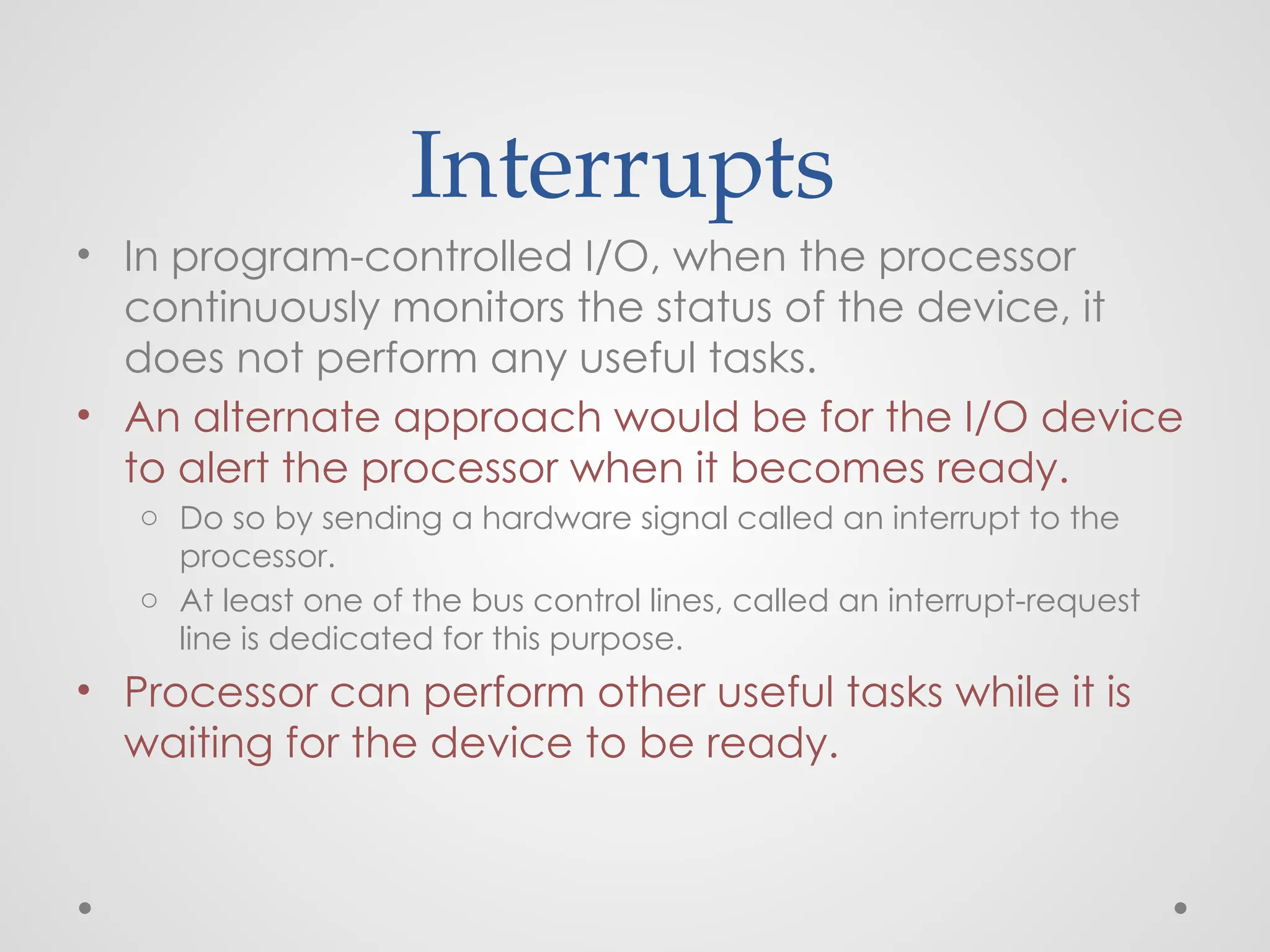 Interrupts

• In program-controlled I/O, when the processor continuously monitors the status of the device, it does not perform any useful tasks.

• An alternate approach would be for the I/O device to alert the processor when it becomes ready.

○ Do so by sending a hardware signal called an interrupt to the processor.

○ At least one of the bus control lines, called an interrupt-request line is dedicated for this purpose.

• Processor can perform other useful tasks while it is waiting for the device to be ready.